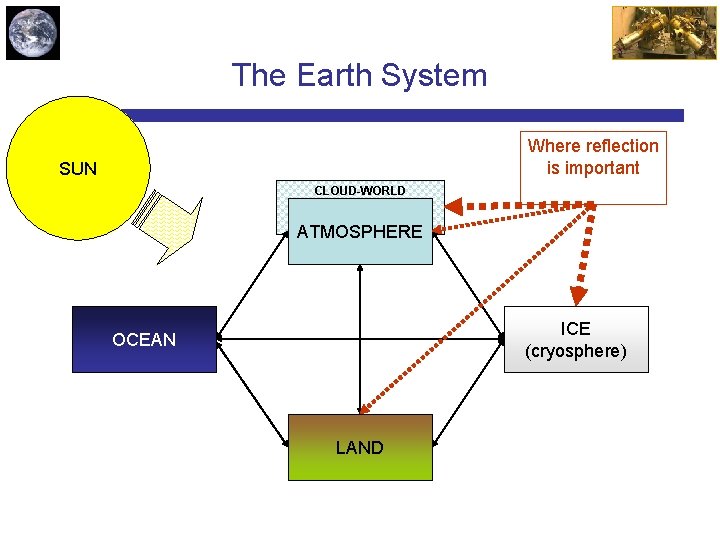 The Earth System

SUN

Where reflection is important

CLOUD-WORLD

ATMOSPHERE

OCEAN

ICE
(cryosphere)

LAND